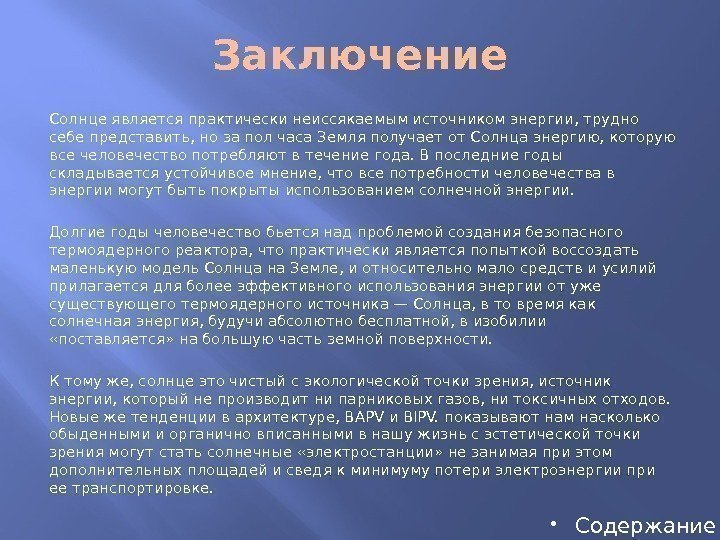 Заключение

Солнце является практически неиссякаемым источником энергии, трудно себе представить, но за пол часа Земля получает от Солнца энергию, которую все человечество потребляют в течение года. В последние годы складывается устойчивое мнение, что все потребности человечества в энергии могут быть покрыты использованием солнечной энергии.

Долгие годы человечество бьется над проблемой создания безопасного термоядерного реактора, что практически является попыткой воссоздать маленькую модель Солнца на Земле, и относительно мало средств и усилий прилагается для более эффективного использования энергии от уже существующего термоядерного источника — Солнца, в то время как солнечная энергия, будучи абсолютно бесплатной, в изобилии «поставляется» на большую часть земной поверхности.

К тому же, солнце это чистый с экологической точки зрения, источник энергии, который не производит ни парниковых газов, ни токсичных отходов. Новые же тенденции в архитектуре, BAPV и BIPV. показывают нам насколько обыденными и органично вписанными в нашу жизнь с эстетической точки зрения могут стать солнечные «электростанции» не занимая при этом дополнительных площадей и сведя к минимуму потери электроэнергии при ее транспортировке.

• Содержание